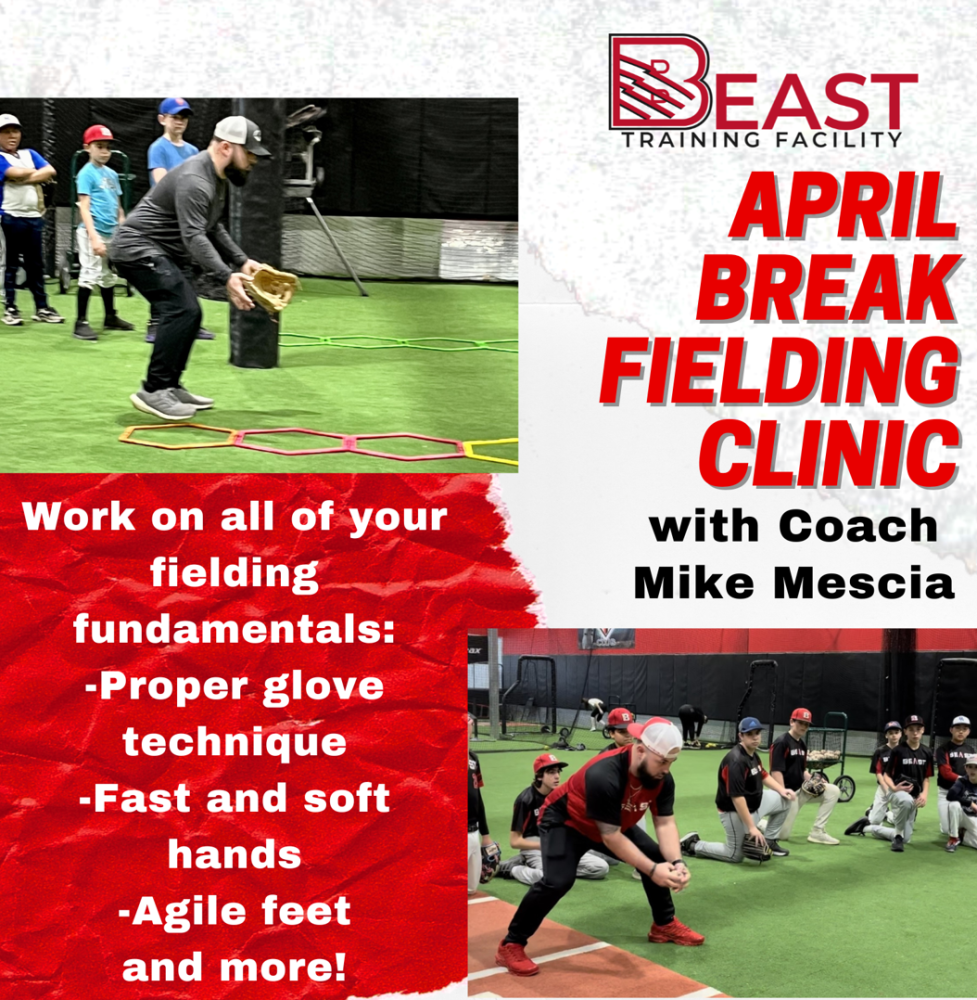 BEAST
TRAINING FACILITY

APRIL BREAK FIELDING CLINIC

with Coach Mike Mescia

Work on all of your fielding fundamentals:
-Proper glove technique
-Fast and soft hands
-Agile feet
and more!